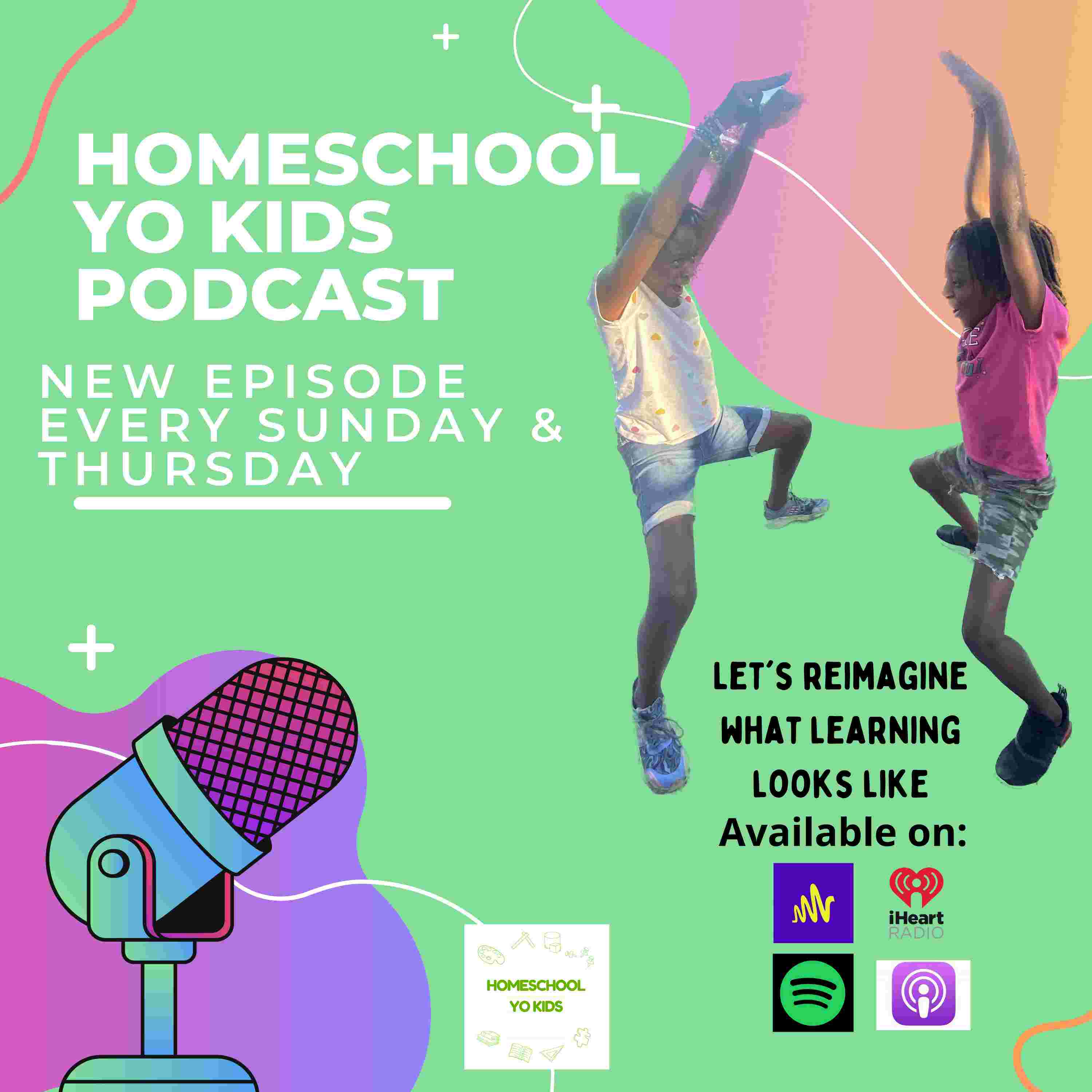 HOMESCHOOL YO KIDS PODCAST

NEW EPISODE EVERY SUNDAY & THURSDAY

LET'S REIMAGINE WHAT LEARNING LOOKS LIKE

Available on:

iHeart RADIO

HOMESCHOOL YO KIDS